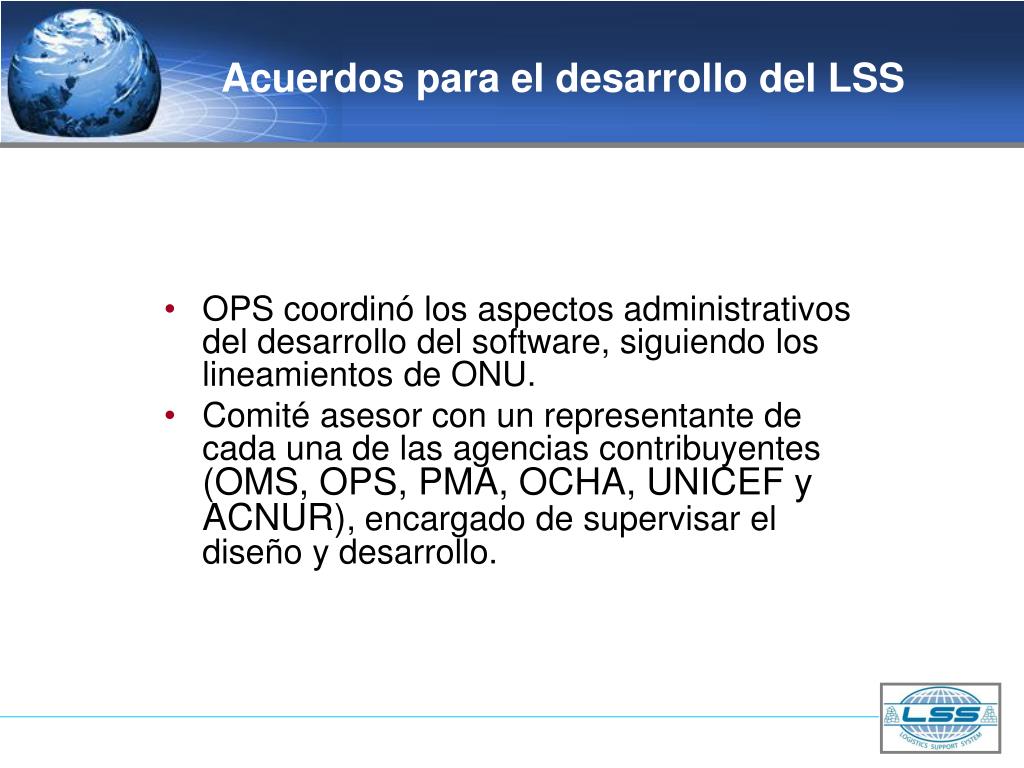 Acuerdos para el desarrollo del LSS

• OPS coordinó los aspectos administrativos del desarrollo del software, siguiendo los lineamientos de ONU.
• Comité asesor con un representante de cada una de las agencias contribuyentes (OMS, OPS, PMA, OCHA, UNICEF y ACNUR), encargado de supervisar el diseño y desarrollo.

LSS
LOGISTICS SUPPORT SYSTEM